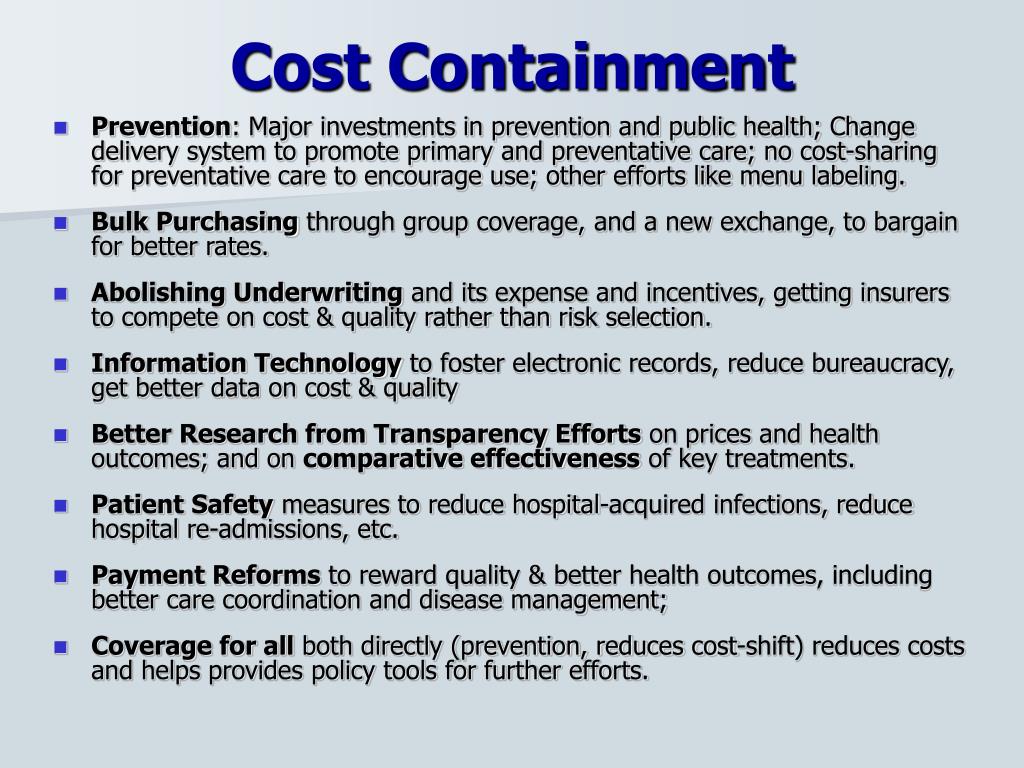 Cost Containment

Prevention: Major investments in prevention and public health; Change delivery system to promote primary and preventative care; no cost-sharing for preventative care to encourage use; other efforts like menu labeling.

Bulk Purchasing through group coverage, and a new exchange, to bargain for better rates.

Abolishing Underwriting and its expense and incentives, getting insurers to compete on cost & quality rather than risk selection.

Information Technology to foster electronic records, reduce bureaucracy, get better data on cost & quality

Better Research from Transparency Efforts on prices and health outcomes; and on comparative effectiveness of key treatments.

Patient Safety measures to reduce hospital-acquired infections, reduce hospital re-admissions, etc.

Payment Reforms to reward quality & better health outcomes, including better care coordination and disease management;

Coverage for all both directly (prevention, reduces cost-shift) reduces costs and helps provides policy tools for further efforts.